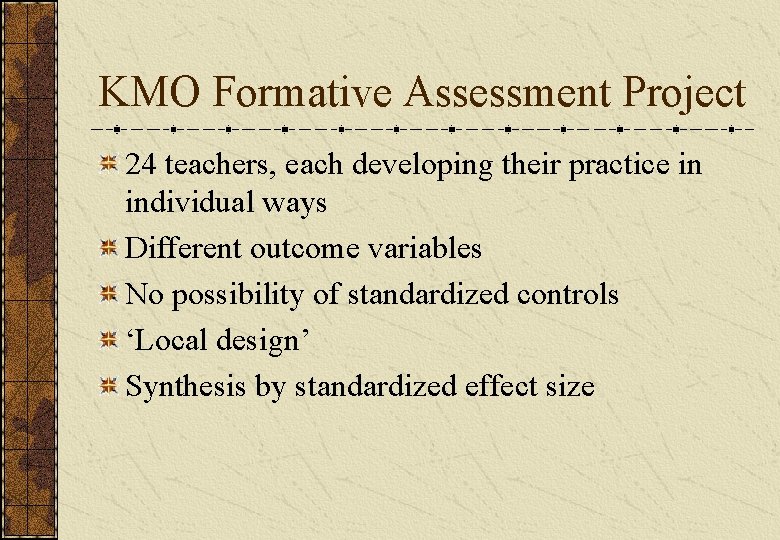 KMO Formative Assessment Project

24 teachers, each developing their practice in individual ways

Different outcome variables

No possibility of standardized controls

‘Local design’

Synthesis by standardized effect size